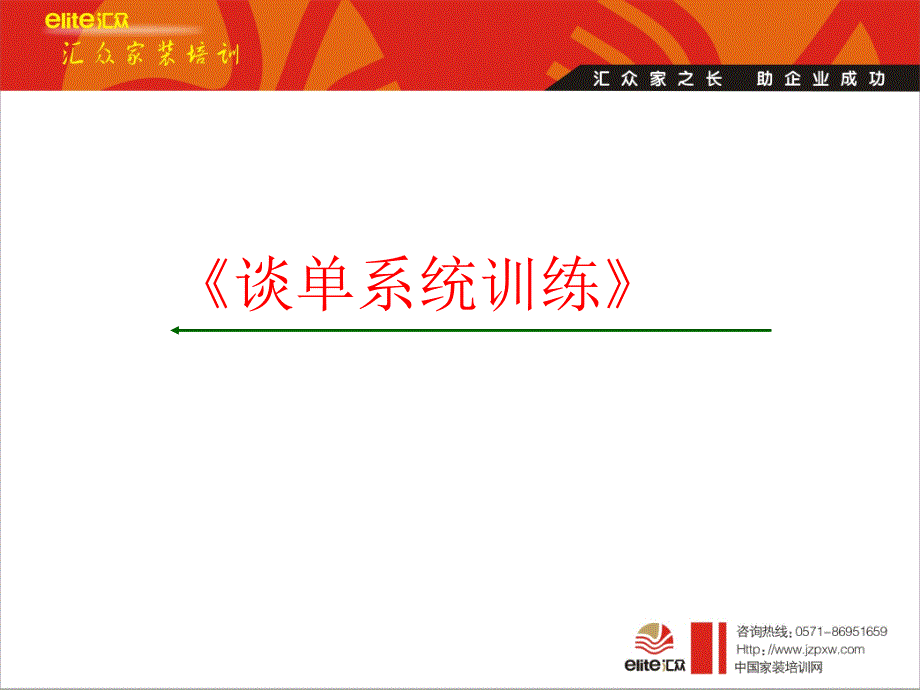 elite汇众
汇众家装培训

汇众家之长 助企业成功

《谈单系统训练》

elite汇众
咨询热线：0571-86951659
Http://www.jzpxw.com
中国家装培训网